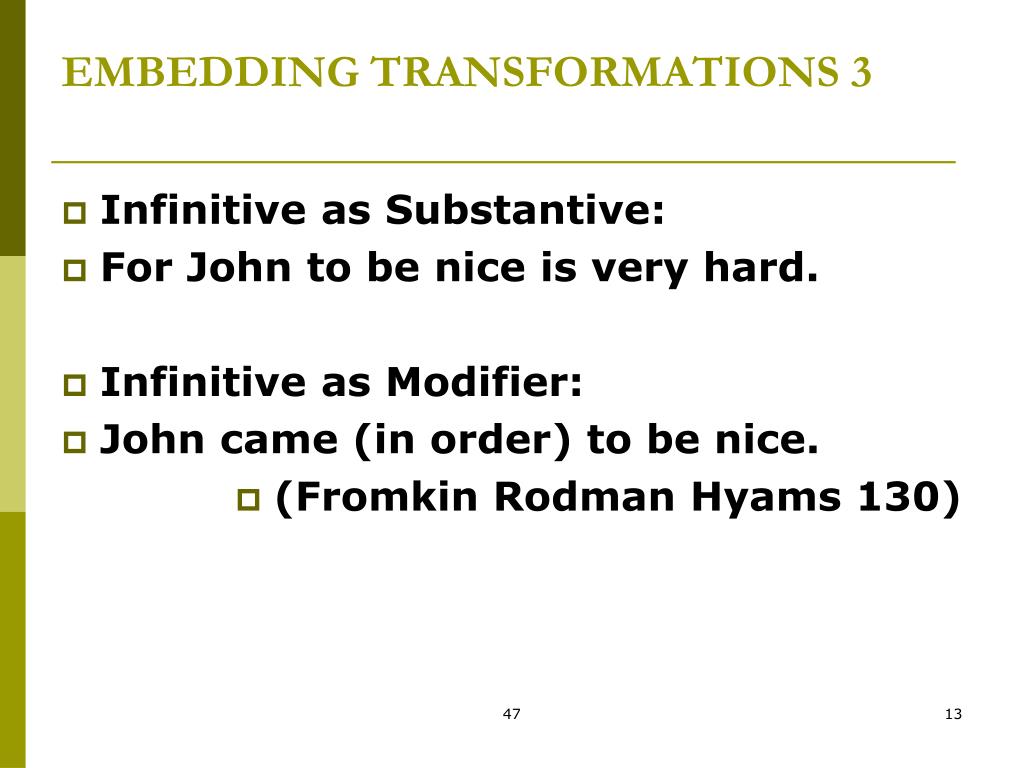 EMBEDDING TRANSFORMATIONS 3

Infinitive as Substantive:
For John to be nice is very hard.

Infinitive as Modifier:
John came (in order) to be nice.
(Fromkin Rodman Hyams 130)

47

13